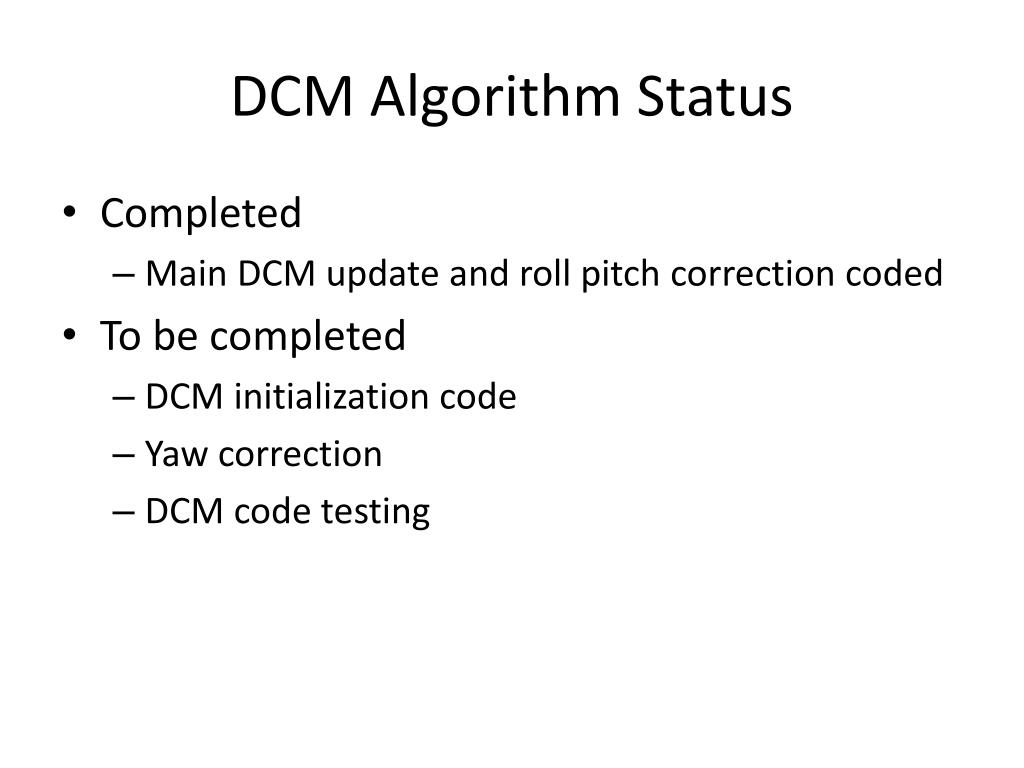 DCM Algorithm Status

• Completed
– Main DCM update and roll pitch correction coded
• To be completed
– DCM initialization code
– Yaw correction
– DCM code testing